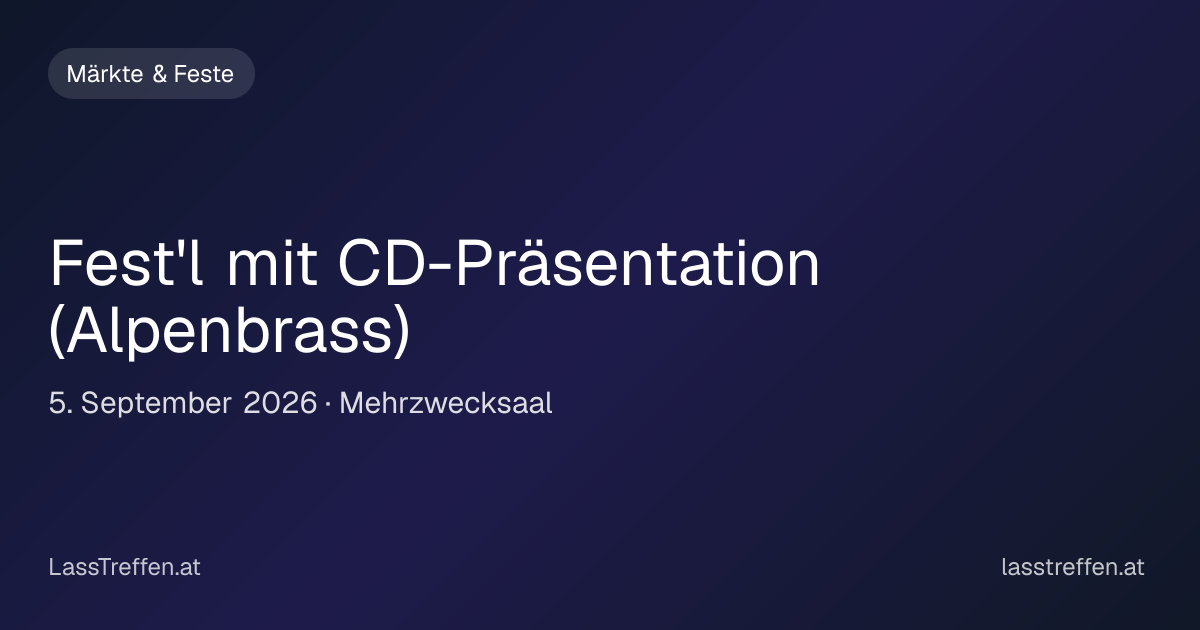 Märkte & Feste

Fest'l mit CD-Präsentation (Alpenbrass)

5. September 2026 · Mehrzwecksaal

LassTreffen.at

lasstreffen.at